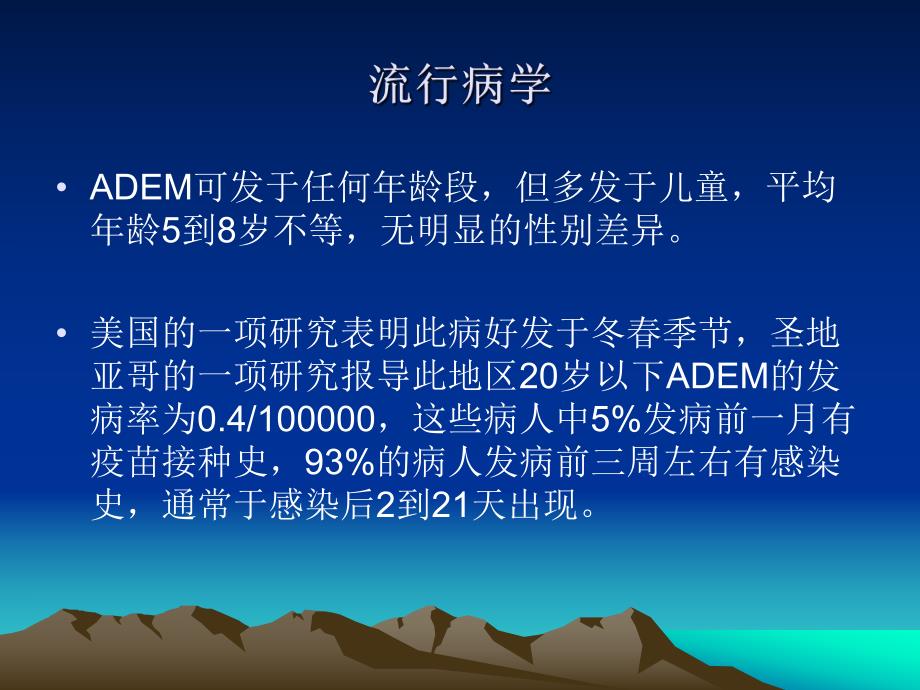 流行病学

• ADEM可发于任何年龄段，但多发于儿童，平均年龄5到8岁不等，无明显的性别差异。

• 美国的一项研究表明此病好发于冬春季节，圣地亚哥的一项研究报导此地区20岁以下ADEM的发病率为0.4/100000，这些病人中5%发病前一月有疫苗接种史，93%的病人发病前三周左右有感染史，通常于感染后2到21天出现。